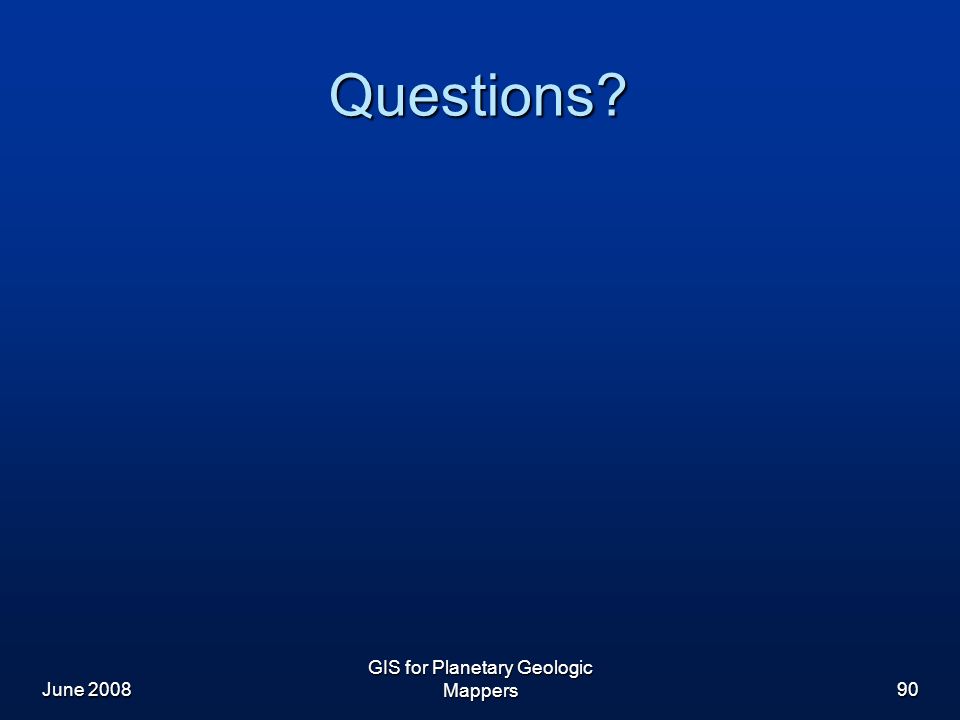 Questions?

June 2008

GIS for Planetary Geologic Mappers

90